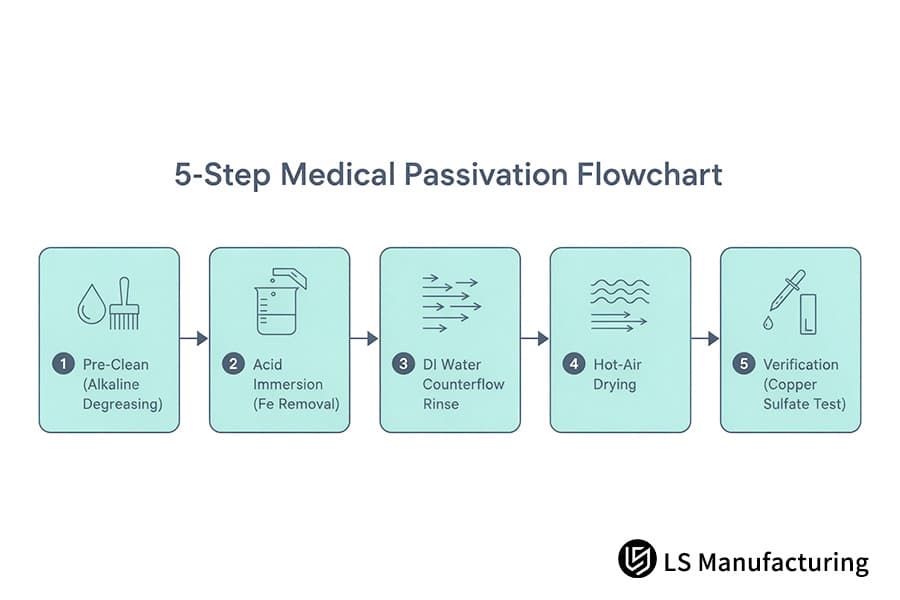 5-Step Medical Passivation Flowchart

1 Pre-Clean (Alkaline Degreasing)

2 Acid Immersion (Fe Removal)

3 DI Water Counterflow Rinse

4 Hot-Air Drying

5 Verification (Copper Sulfate Test)

L

LS Manufacturing